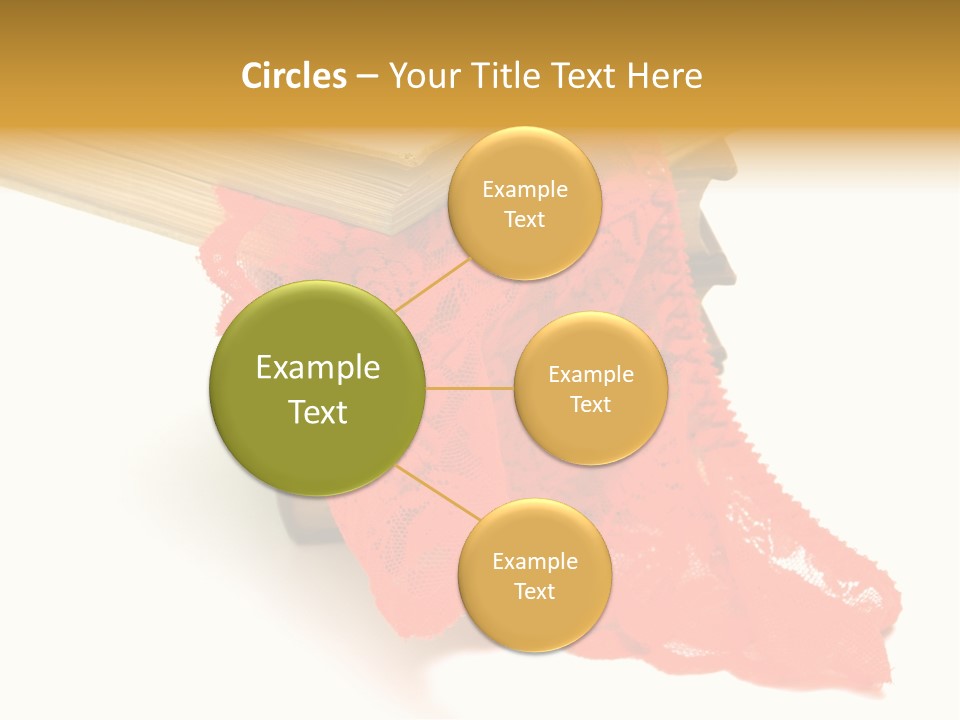 Circles – Your Title Text Here

Example Text

Example Text

Example Text

Example Text